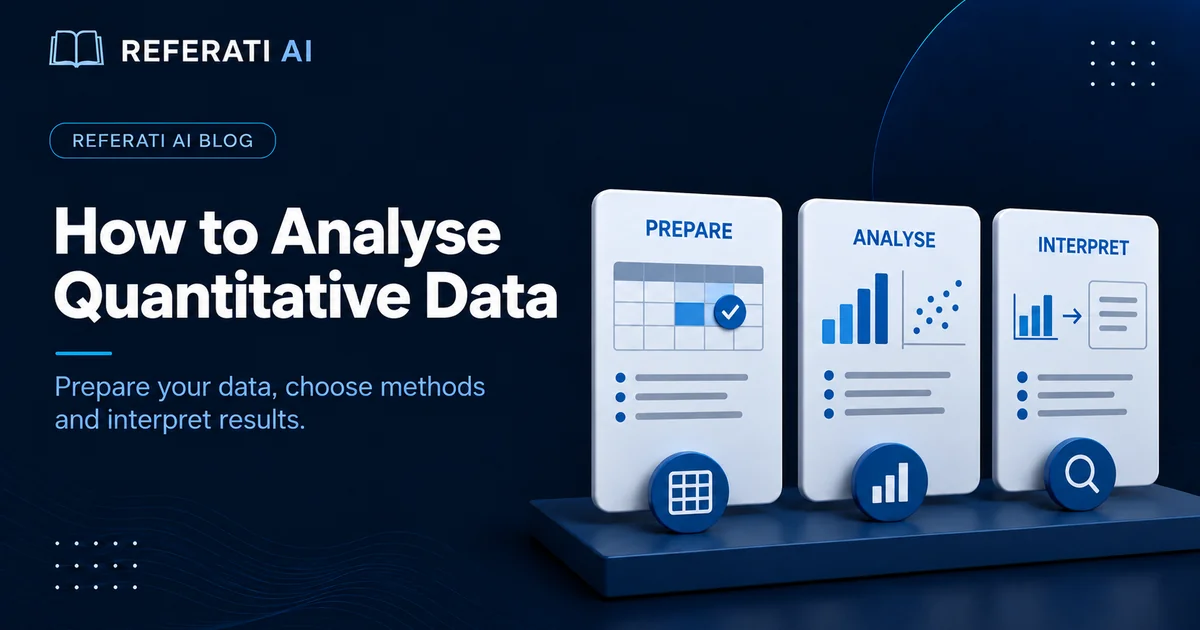 REFERATI AI

REFERATI AI BLOG

How to Analyse Quantitative Data

Prepare your data, choose methods and interpret results.

PREPARE

ANALYSE

INTERPRET